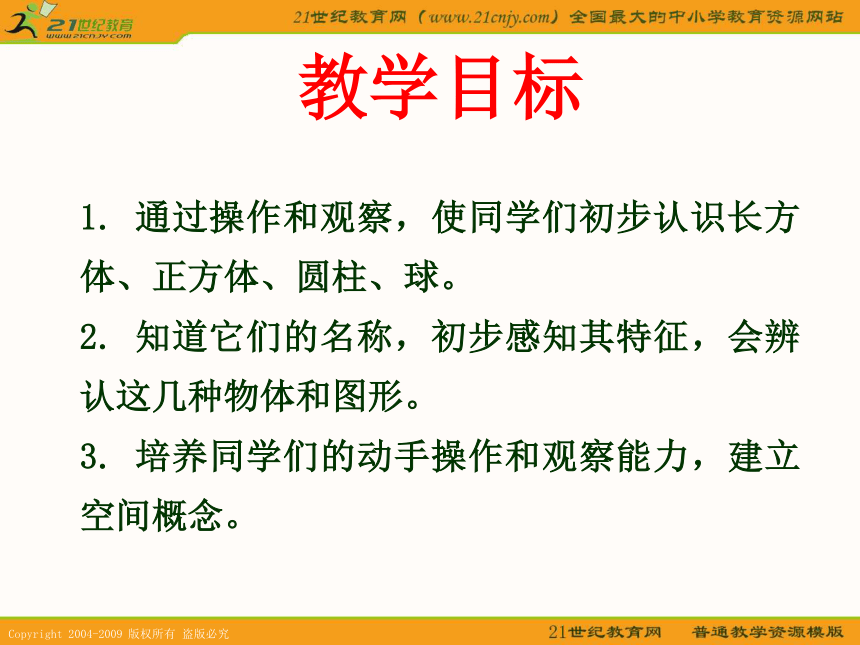 21世纪教育
www.21cnjy.com

21世纪教育网（www.21cnjy.com）全国最大的中小学教育资源网站

教学目标

1. 通过操作和观察，使同学们初步认识长方体、正方体、圆柱、球。

2. 知道它们的名称，初步感知其特征，会辨认这几种物体和图形。

3. 培养同学们的动手操作和观察能力，建立空间概念。

Copyright 2004-2009 版权所有 盗版必究

21世纪教育网 普通教学资源模版